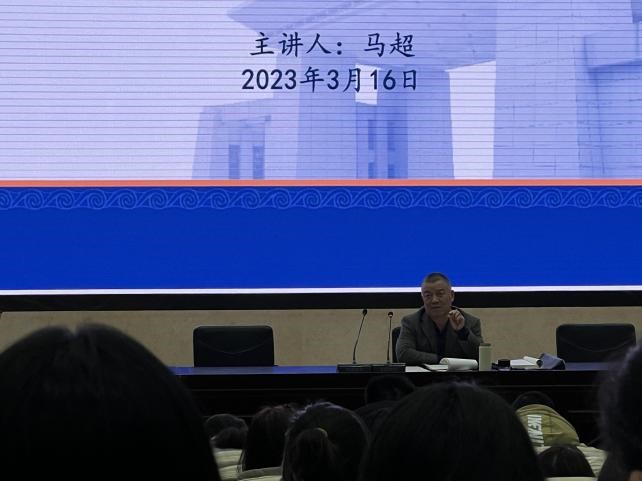 主讲人：马超
2023年3月16日